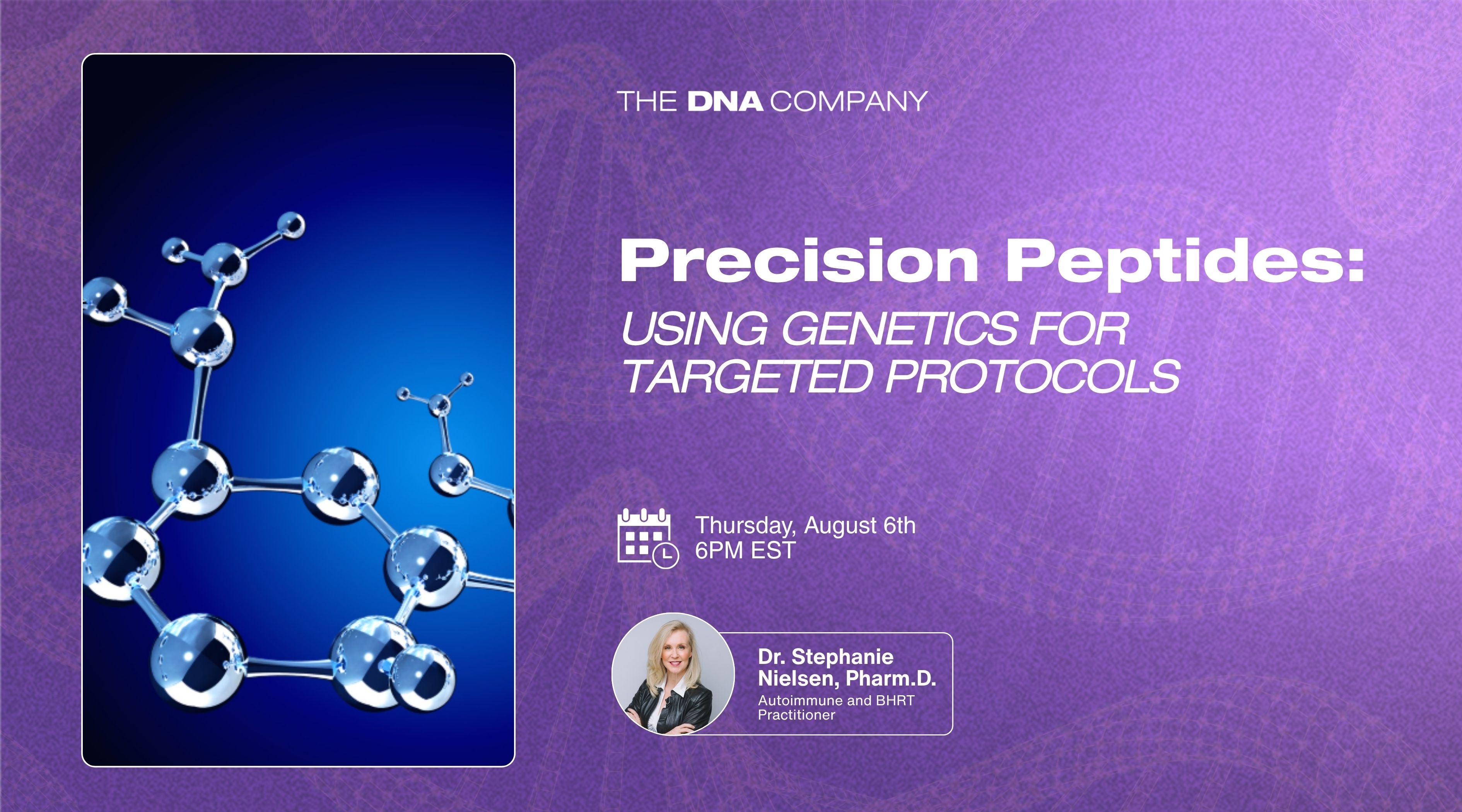 THE DNA COMPANY

Precision Peptides:
USING GENETICS FOR TARGETED PROTOCOLS

Thursday, August 6th
6PM EST

Dr. Stephanie Nielsen, Pharm.D.
Autoimmune and BHRT Practitioner